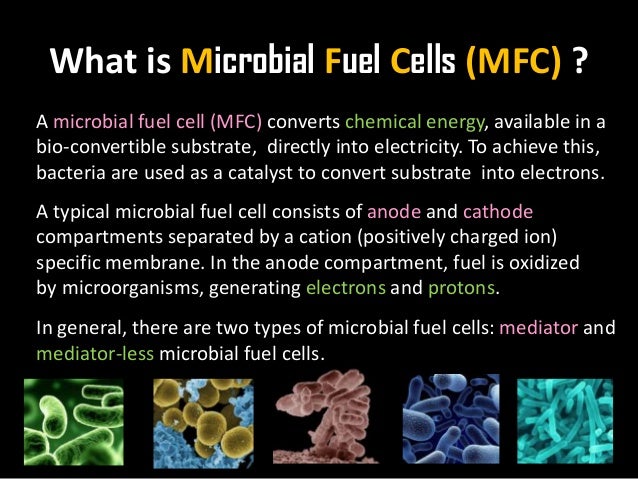 What is Microbial Fuel Cells (MFC) ?

A microbial fuel cell (MFC) converts chemical energy, available in a bio-convertible substrate, directly into electricity. To achieve this, bacteria are used as a catalyst to convert substrate into electrons.

A typical microbial fuel cell consists of anode and cathode compartments separated by a cation (positively charged ion) specific membrane. In the anode compartment, fuel is oxidized by microorganisms, generating electrons and protons.

In general, there are two types of microbial fuel cells: mediator and mediator-less microbial fuel cells.